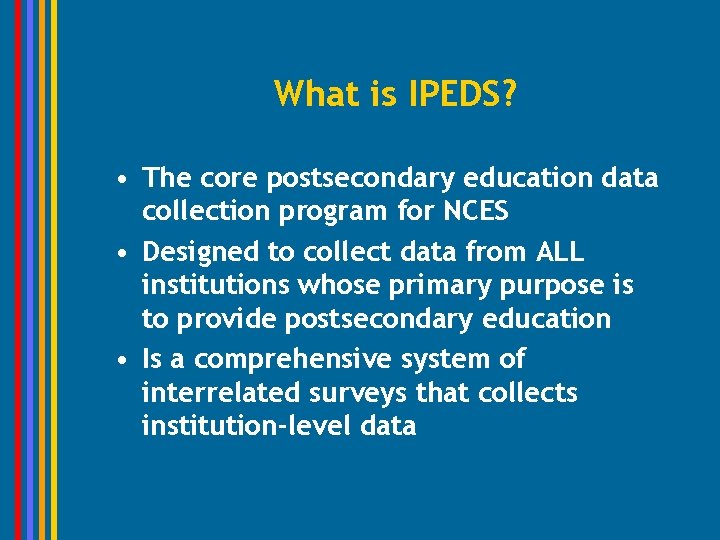 What is IPEDS?

• The core postsecondary education data collection program for NCES
• Designed to collect data from ALL institutions whose primary purpose is to provide postsecondary education
• Is a comprehensive system of interrelated surveys that collects institution-level data